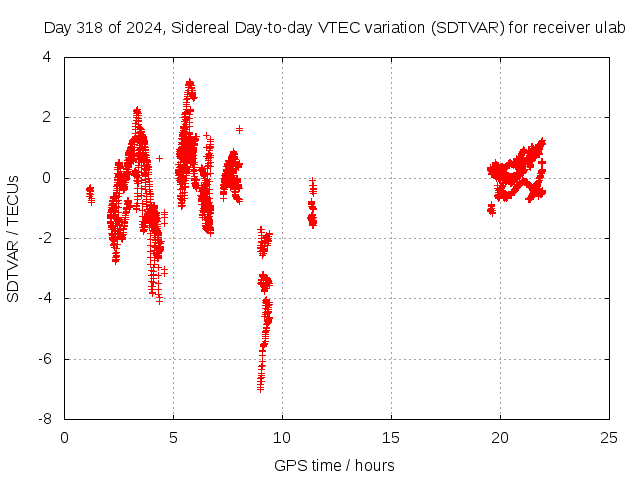 Day 318 of 2024, Sidereal Day-to-day VTEC variation (SDTVAR) for receiver ulab

SDTVAR / TECUs

4
2
0
-2
-4
-6
-8

0
5
10
15
20
25

GPS time / hours